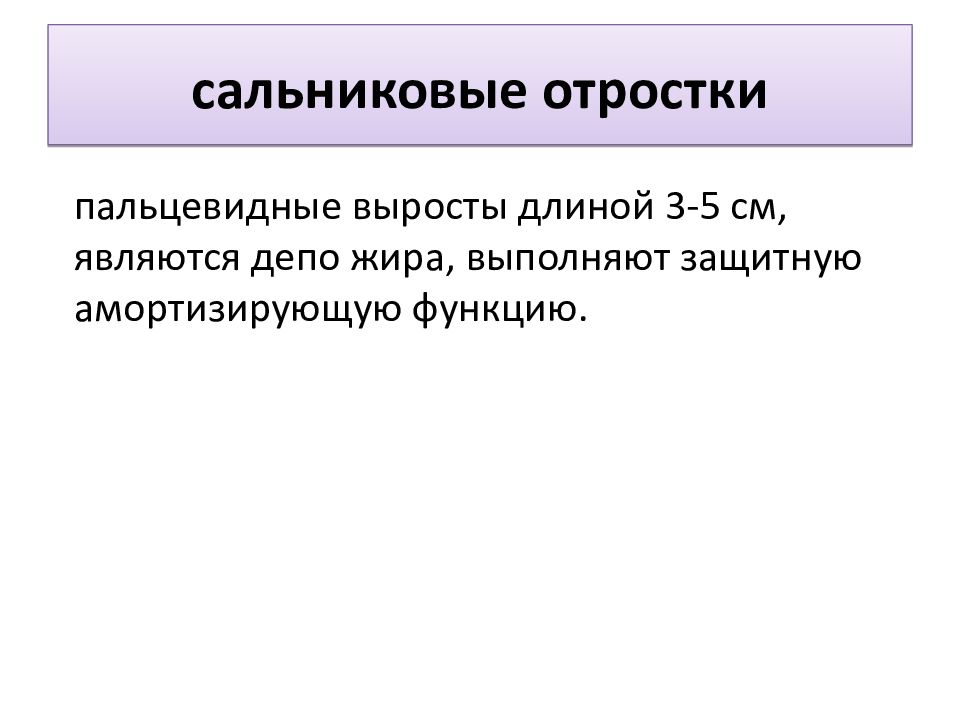 сальниковые отростки

пальцевидные выросты длиной 3-5 см, являются депо жира, выполняют защитную амортизирующую функцию.